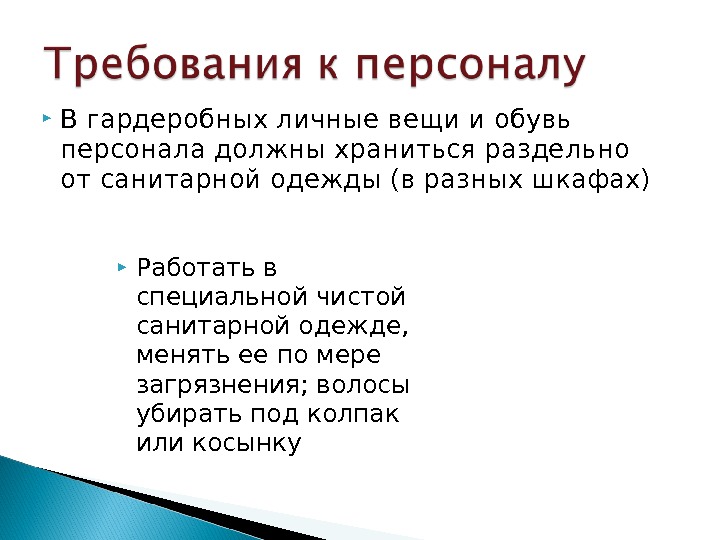 Требования к персоналу

В гардеробных личные вещи и обувь персонала должны храниться раздельно от санитарной одежды (в разных шкафах)

Работать в специальной чистой санитарной одежде, менять ее по мере загрязнения; волосы убирать под колпак или косынку